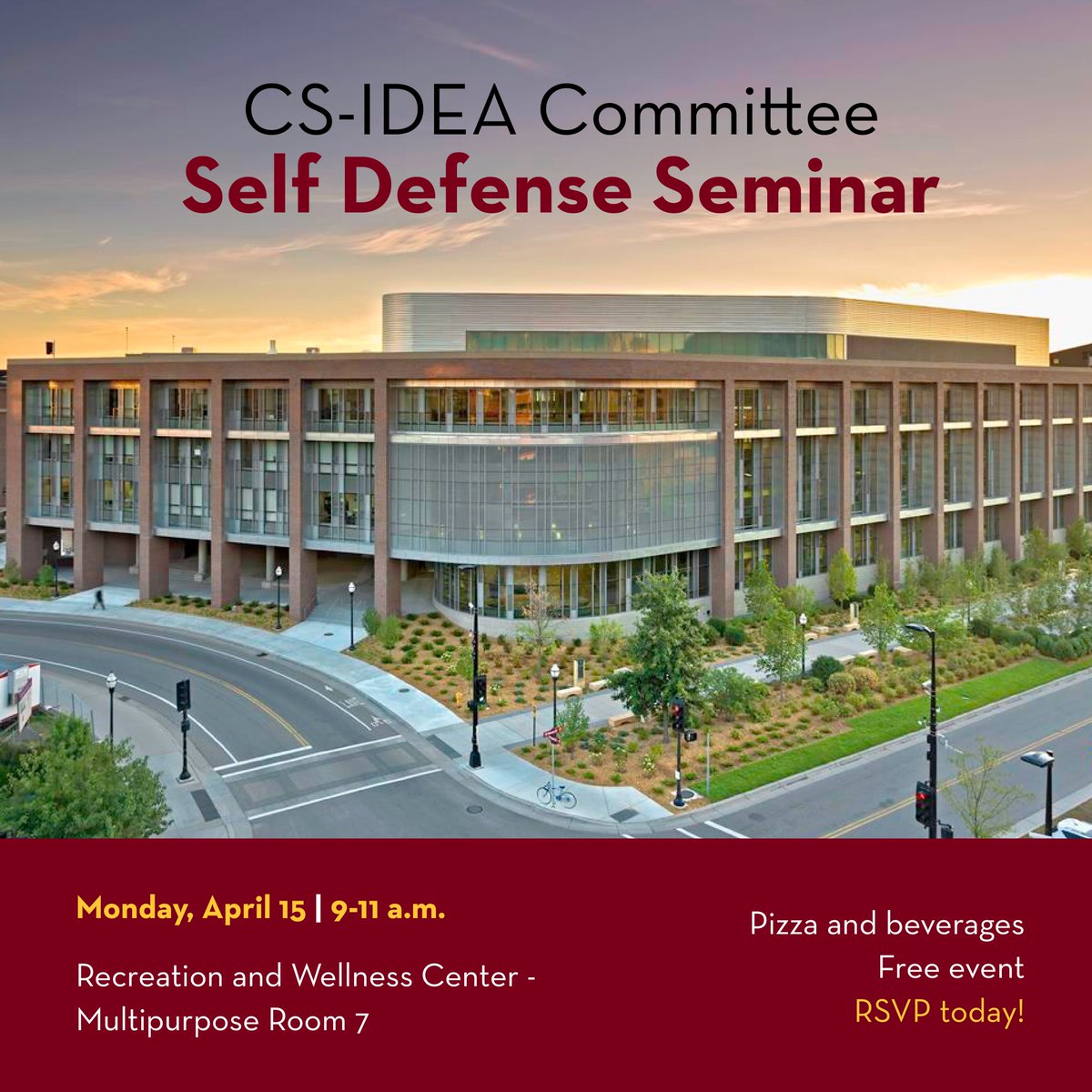 CS-IDEA Committee
Self Defense Seminar

Monday, April 15 | 9-11 a.m.

Recreation and Wellness Center - Multipurpose Room 7

Pizza and beverages
Free event
RSVP today!